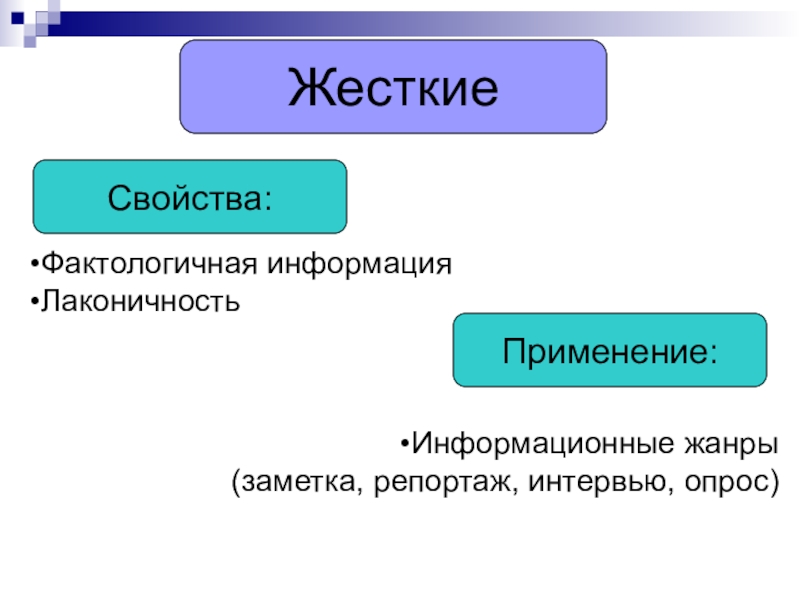 Жесткие

Свойства:

•Фактологичная информация
•Лаконичность

Применение:

•Информационные жанры (заметка, репортаж, интервью, опрос)